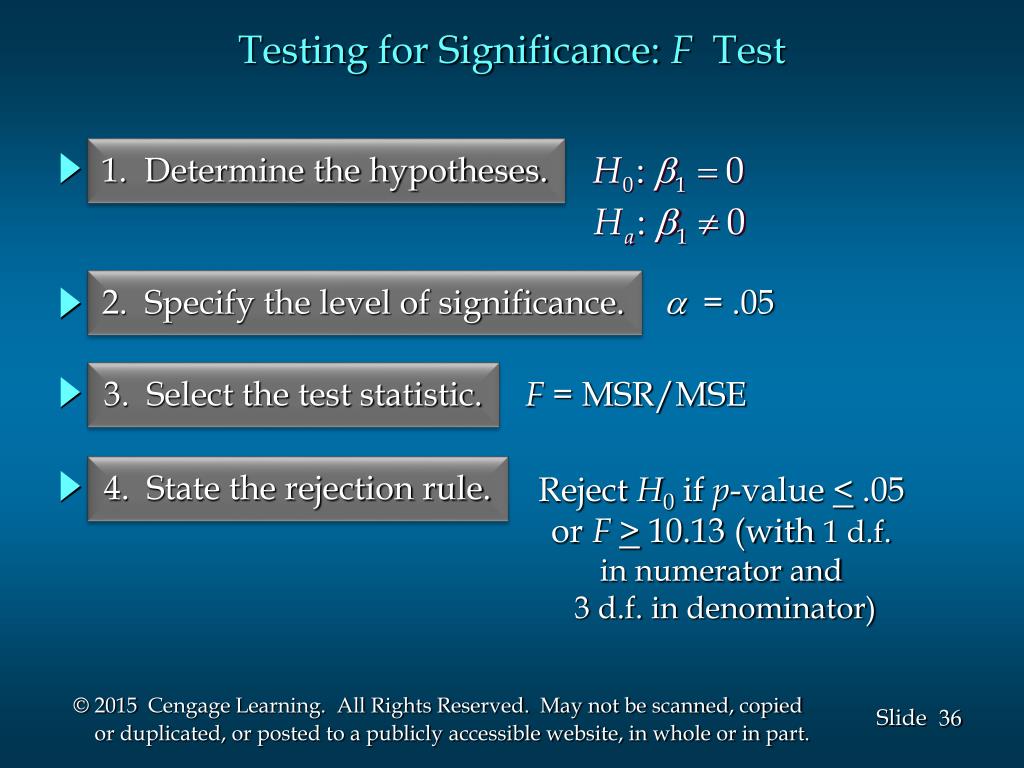 Testing for Significance: $F$ Test

1. Determine the hypotheses.

$H_0: \beta_1 = 0$
$H_a: \beta_1 \neq 0$

2. Specify the level of significance.

$\alpha$ = .05

3. Select the test statistic.

$F$ = MSR/MSE

4. State the rejection rule.

Reject $H_0$ if $p$-value $\leq$ .05 or $F \geq$ 10.13 (with 1 d.f. in numerator and 3 d.f. in denominator)

© 2015 Cengage Learning. All Rights Reserved. May not be scanned, copied or duplicated, or posted to a publicly accessible website, in whole or in part.

Slide 36